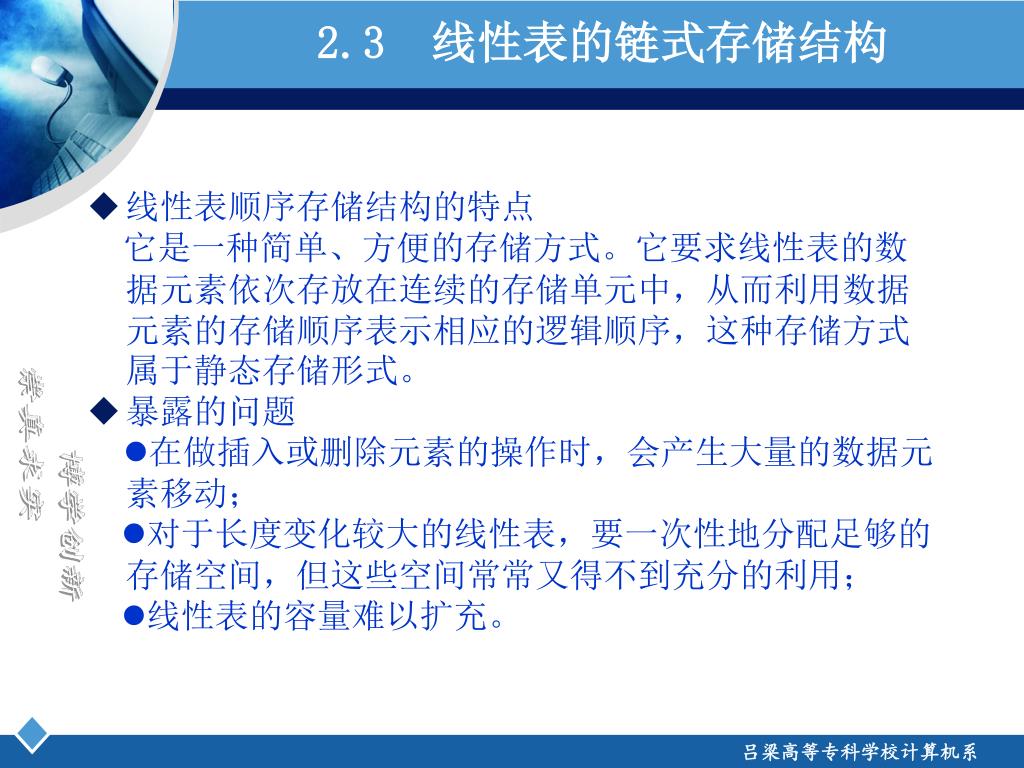 2.3　线性表的链式存储结构

◆线性表顺序存储结构的特点
它是一种简单、方便的存储方式。它要求线性表的数据元素依次存放在连续的存储单元中，从而利用数据元素的存储顺序表示相应的逻辑顺序，这种存储方式属于静态存储形式。

◆暴露的问题
●在做插入或删除元素的操作时，会产生大量的数据元素移动；
●对于长度变化较大的线性表，要一次性地分配足够的存储空间，但这些空间常常又得不到充分的利用；
●线性表的容量难以扩充。

崇真求实

博学创新

吕梁高等专科学校计算机系